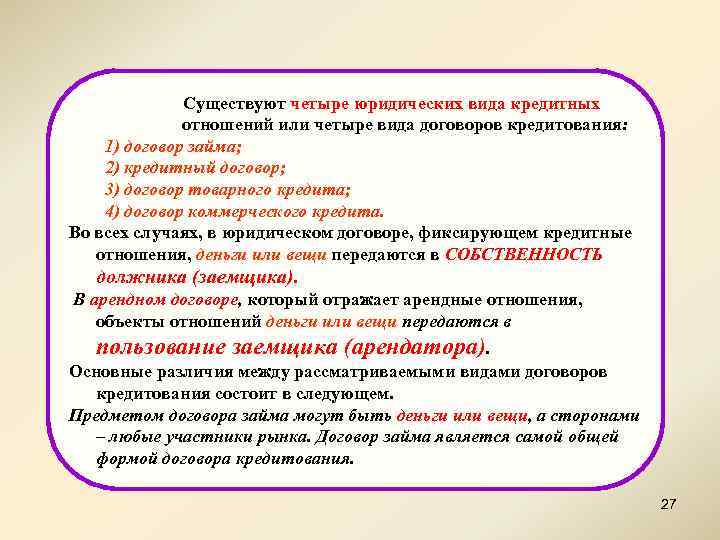 Существуют четыре юридических вида кредитных отношений или четыре вида договоров кредитования:

1) договор займа;
2) кредитный договор;
3) договор товарного кредита;
4) договор коммерческого кредита.

Во всех случаях, в юридическом договоре, фиксирующем кредитные отношения, деньги или вещи передаются в СОБСТВЕННОСТЬ должника (заемщика).

В арендном договоре, который отражает арендные отношения, объекты отношений деньги или вещи передаются в пользование заемщика (арендатора).

Основные различия между рассматриваемыми видами договоров кредитования состоит в следующем.

Предметом договора займа могут быть деньги или вещи, а сторонами – любые участники рынка. Договор займа является самой общей формой договора кредитования.

27